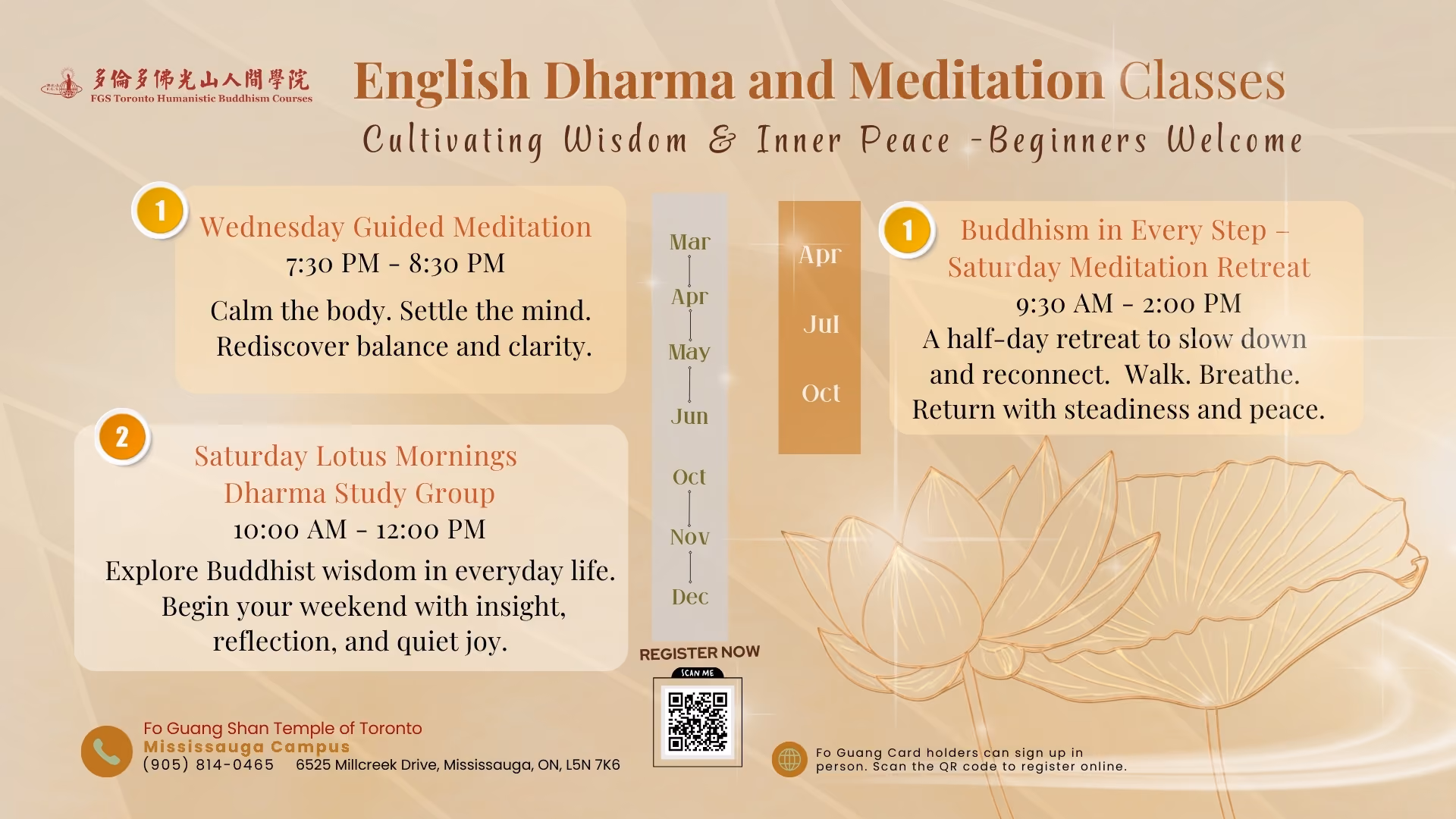 多倫多佛光山人間學院
FGS Toronto Humanistic Buddhism Courses

English Dharma and Meditation Classes

Cultivating Wisdom & Inner Peace -Beginners Welcome

1
Wednesday Guided Meditation
7:30 PM - 8:30 PM
Calm the body. Settle the mind.
Rediscover balance and clarity.

2
Saturday Lotus Mornings
Dharma Study Group
10:00 AM - 12:00 PM
Explore Buddhist wisdom in everyday life.
Begin your weekend with insight, reflection, and quiet joy.

Mar
Apr
May
Jun
Oct
Nov
Dec

Apr
Jul
Oct

1
Buddhism in Every Step –
Saturday Meditation Retreat
9:30 AM - 2:00 PM
A half-day retreat to slow down and reconnect. Walk. Breathe. Return with steadiness and peace.

REGISTER NOW
SCAN ME

Fo Guang Shan Temple of Toronto
Mississauga Campus
(905) 814-0465 6525 Millcreek Drive, Mississauga, ON, L5N 7K6

Fo Guang Card holders can sign up in person. Scan the QR code to register online.